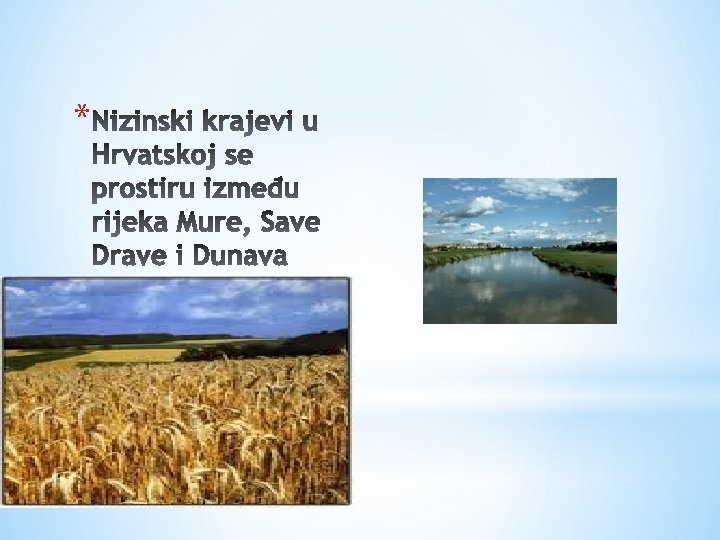 *Nizinski krajevi u Hrvatskoj se prostiru između rijeka Mure, Save Drave i Dunava